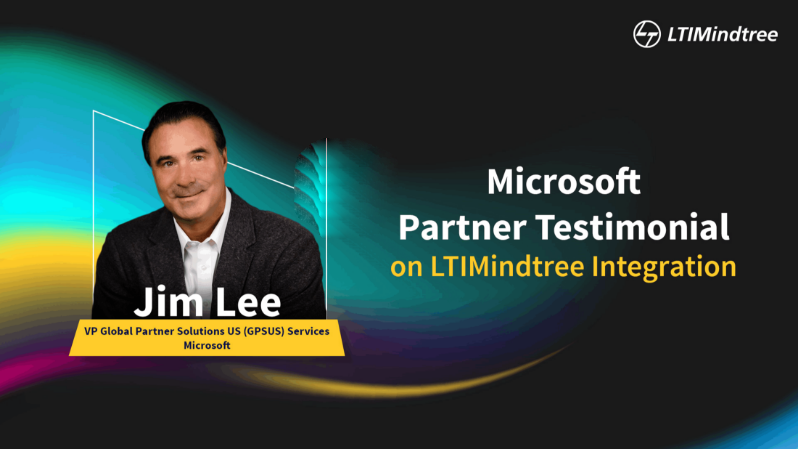 LTIMindtree

Jim Lee
VP Global Partner Solutions US (GPSUS) Services
Microsoft

Microsoft
Partner Testimonial
on LTIMindtree Integration